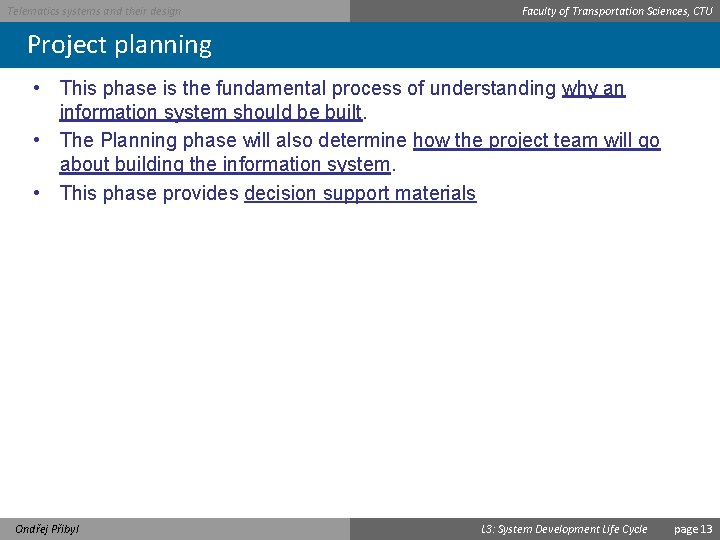 Telematics systems and their design

Faculty of Transportation Sciences, CTU

Project planning

• This phase is the fundamental process of understanding why an information system should be built.
• The Planning phase will also determine how the project team will go about building the information system.
• This phase provides decision support materials

Ondřej Přibyl

L3: System Development Life Cycle page 13